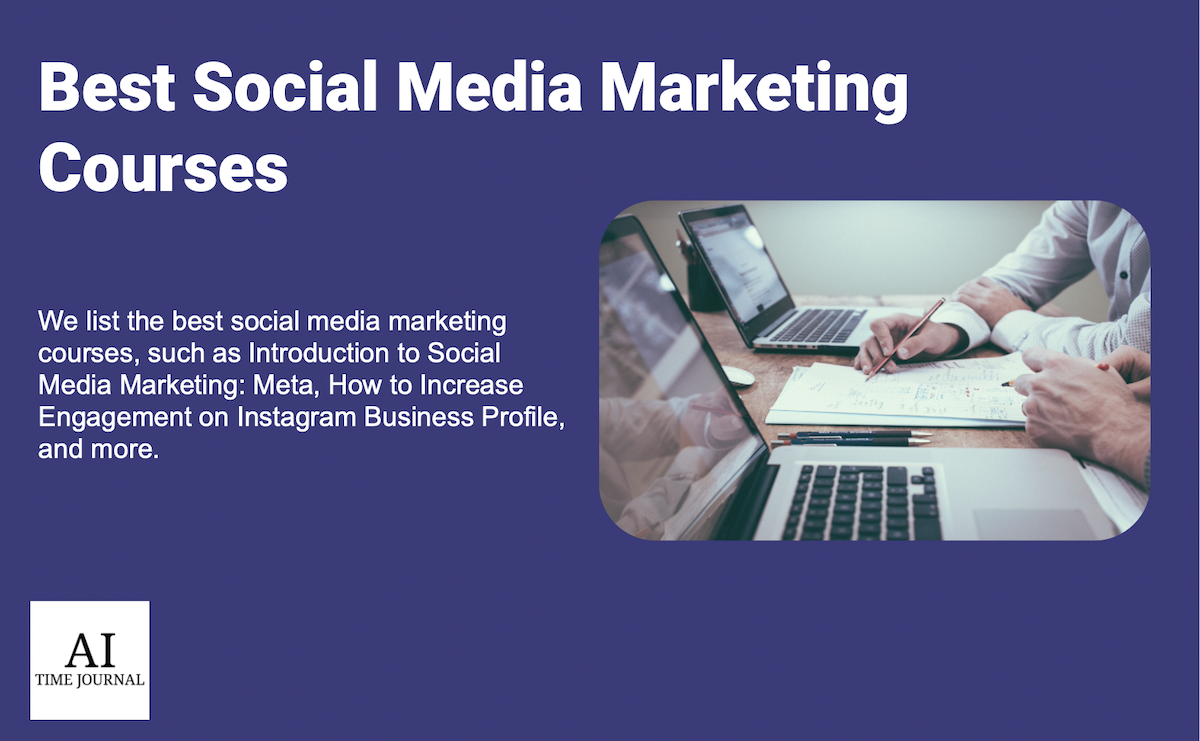 Best Social Media Marketing Courses

We list the best social media marketing courses, such as Introduction to Social Media Marketing: Meta, How to Increase Engagement on Instagram Business Profile, and more.

AI
TIME JOURNAL